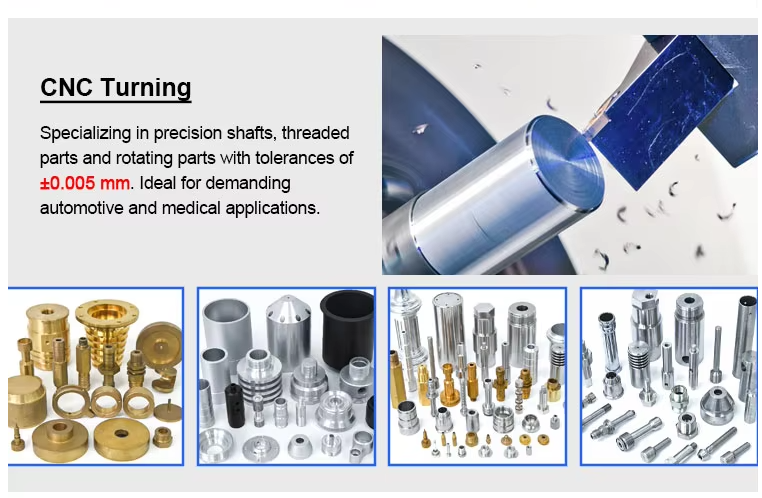 CNC Turning

Specializing in precision shafts, threaded parts and rotating parts with tolerances of ±0.005 mm. Ideal for demanding automotive and medical applications.